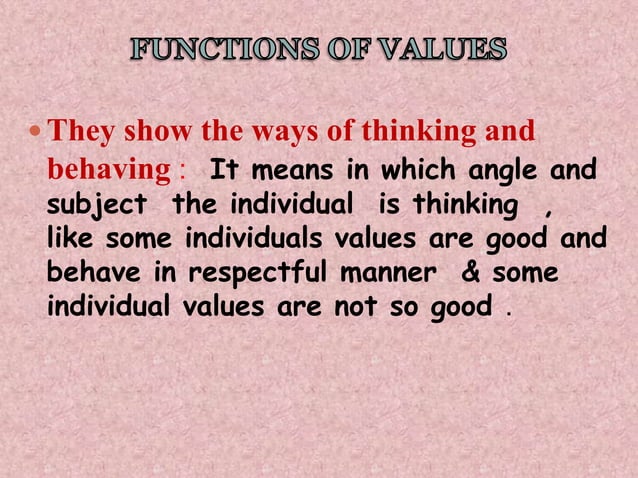 FUNCTIONS OF VALUES

• They show the ways of thinking and behaving : It means in which angle and subject the individual is thinking , like some individuals values are good and behave in respectful manner & some individual values are not so good .